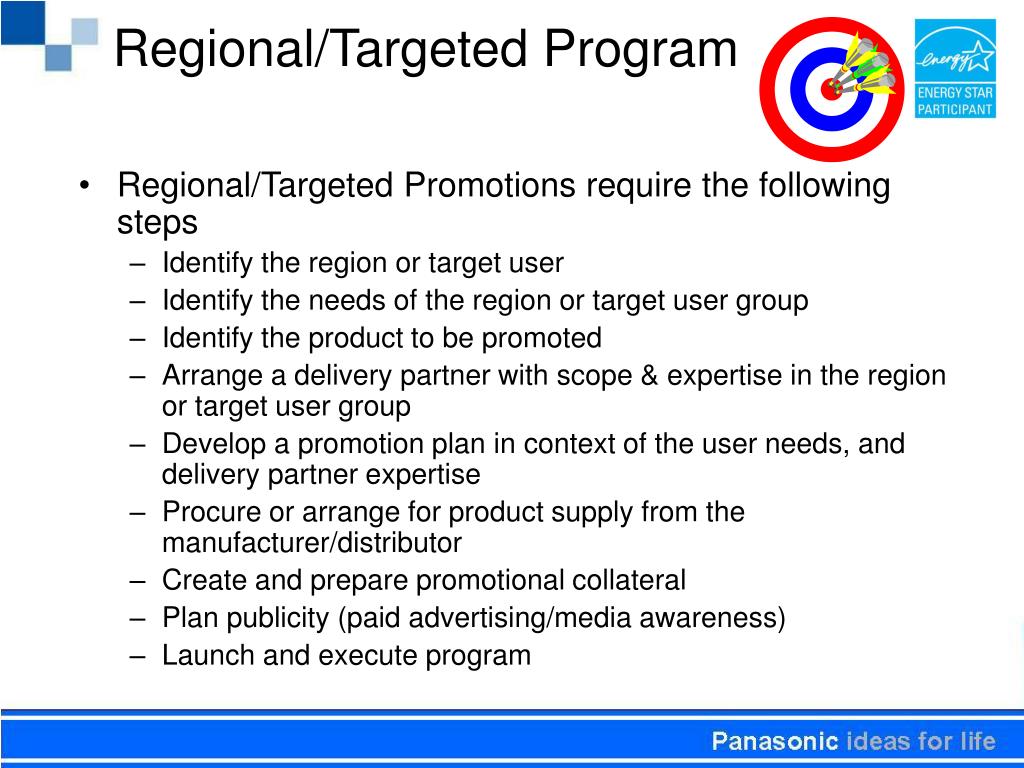 Regional/Targeted Program

energy

ENERGY STAR PARTICIPANT

• Regional/Targeted Promotions require the following steps
– Identify the region or target user
– Identify the needs of the region or target user group
– Identify the product to be promoted
– Arrange a delivery partner with scope & expertise in the region or target user group
– Develop a promotion plan in context of the user needs, and delivery partner expertise
– Procure or arrange for product supply from the manufacturer/distributor
– Create and prepare promotional collateral
– Plan publicity (paid advertising/media awareness)
– Launch and execute program

Panasonic ideas for life